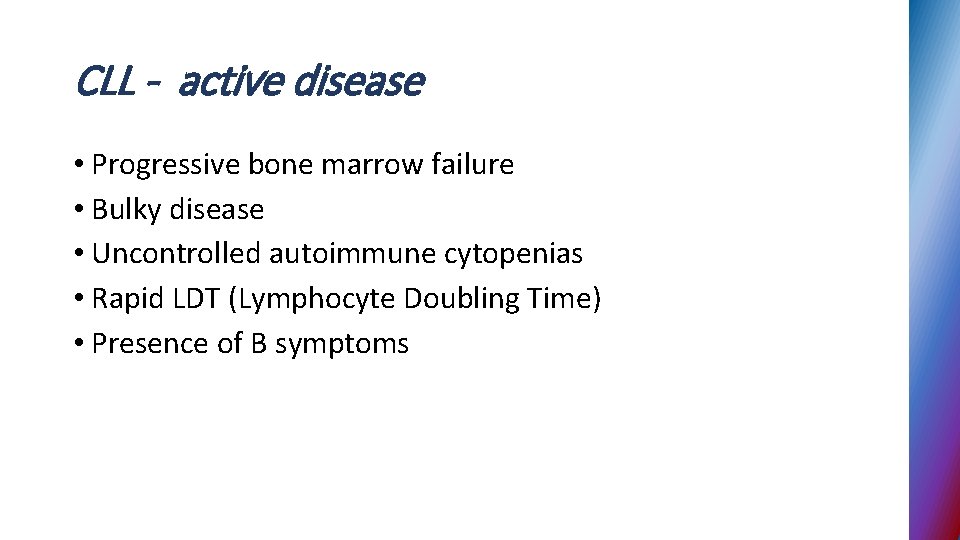 CLL - active disease

• Progressive bone marrow failure
• Bulky disease
• Uncontrolled autoimmune cytopenias
• Rapid LDT (Lymphocyte Doubling Time)
• Presence of B symptoms